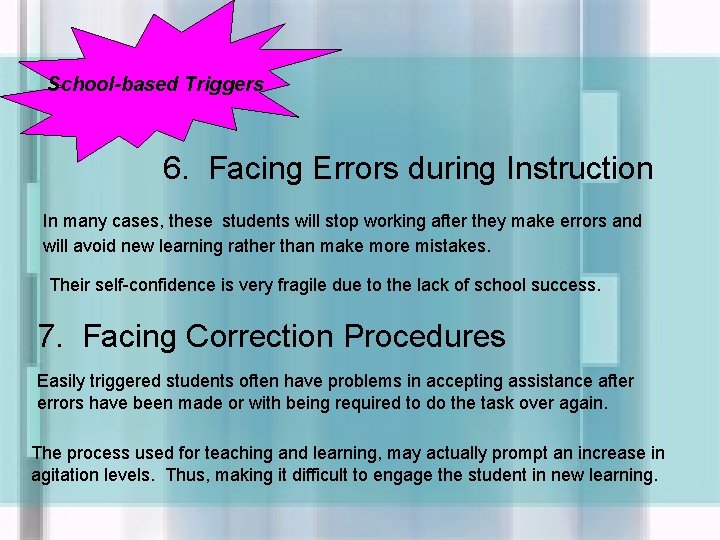 School-based Triggers

6. Facing Errors during Instruction

In many cases, these students will stop working after they make errors and will avoid new learning rather than make more mistakes.

Their self-confidence is very fragile due to the lack of school success.

7. Facing Correction Procedures

Easily triggered students often have problems in accepting assistance after errors have been made or with being required to do the task over again.

The process used for teaching and learning, may actually prompt an increase in agitation levels. Thus, making it difficult to engage the student in new learning.